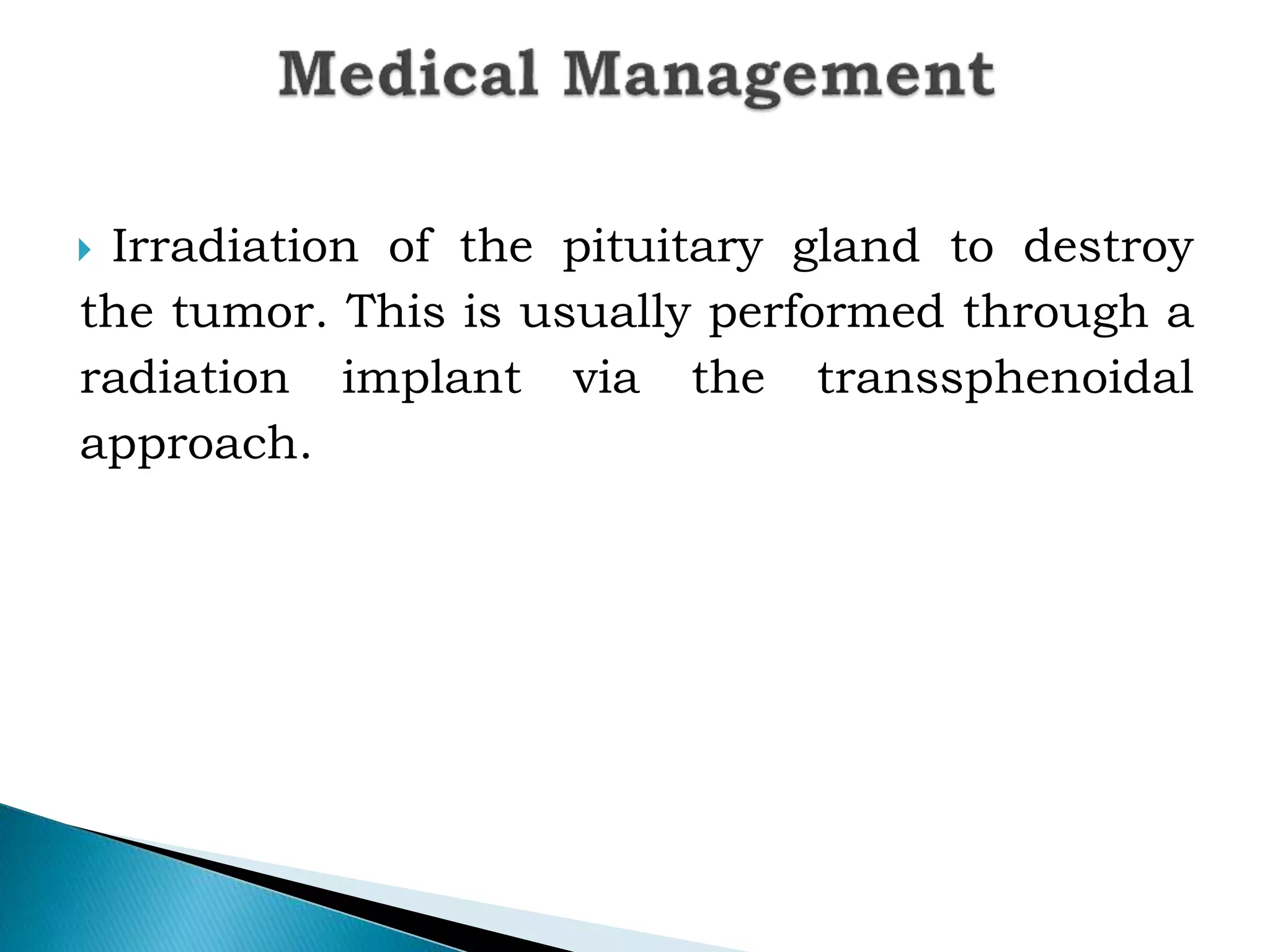 Medical Management

Irradiation of the pituitary gland to destroy the tumor. This is usually performed through a radiation implant via the transsphenoidal approach.